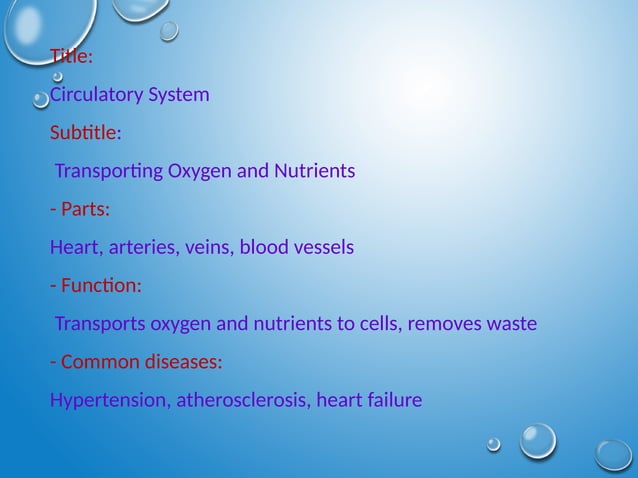 Title:

Circulatory System

Subtitle:

Transporting Oxygen and Nutrients

- Parts:

Heart, arteries, veins, blood vessels

- Function:

Transports oxygen and nutrients to cells, removes waste

- Common diseases:

Hypertension, atherosclerosis, heart failure